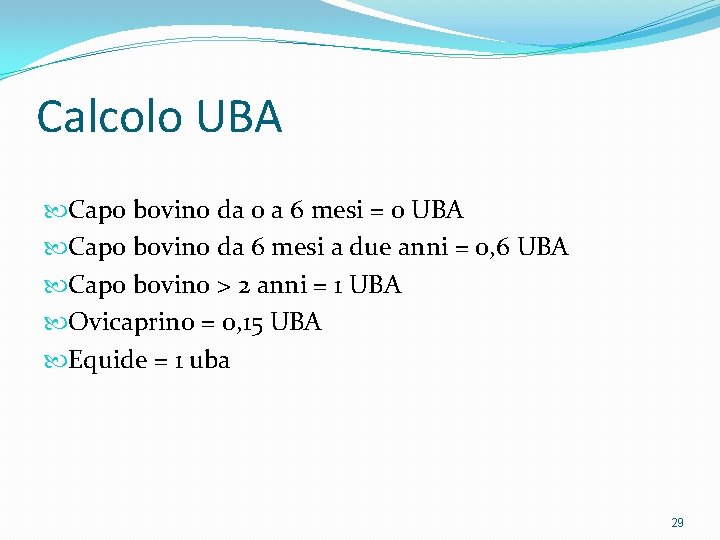 Calcolo UBA

Capo bovino da 0 a 6 mesi = 0 UBA
Capo bovino da 6 mesi a due anni = 0,6 UBA
Capo bovino > 2 anni = 1 UBA
Ovicaprino = 0,15 UBA
Equide = 1 uba

29